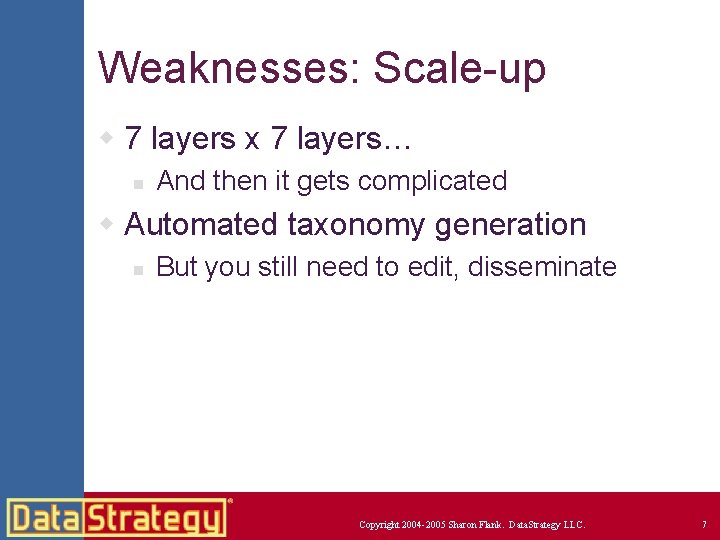 Weaknesses: Scale-up

7 layers x 7 layers…

And then it gets complicated

Automated taxonomy generation

But you still need to edit, disseminate

DataStrategy®

Copyright 2004-2005 Sharon Flank. DataStrategy LLC.

7